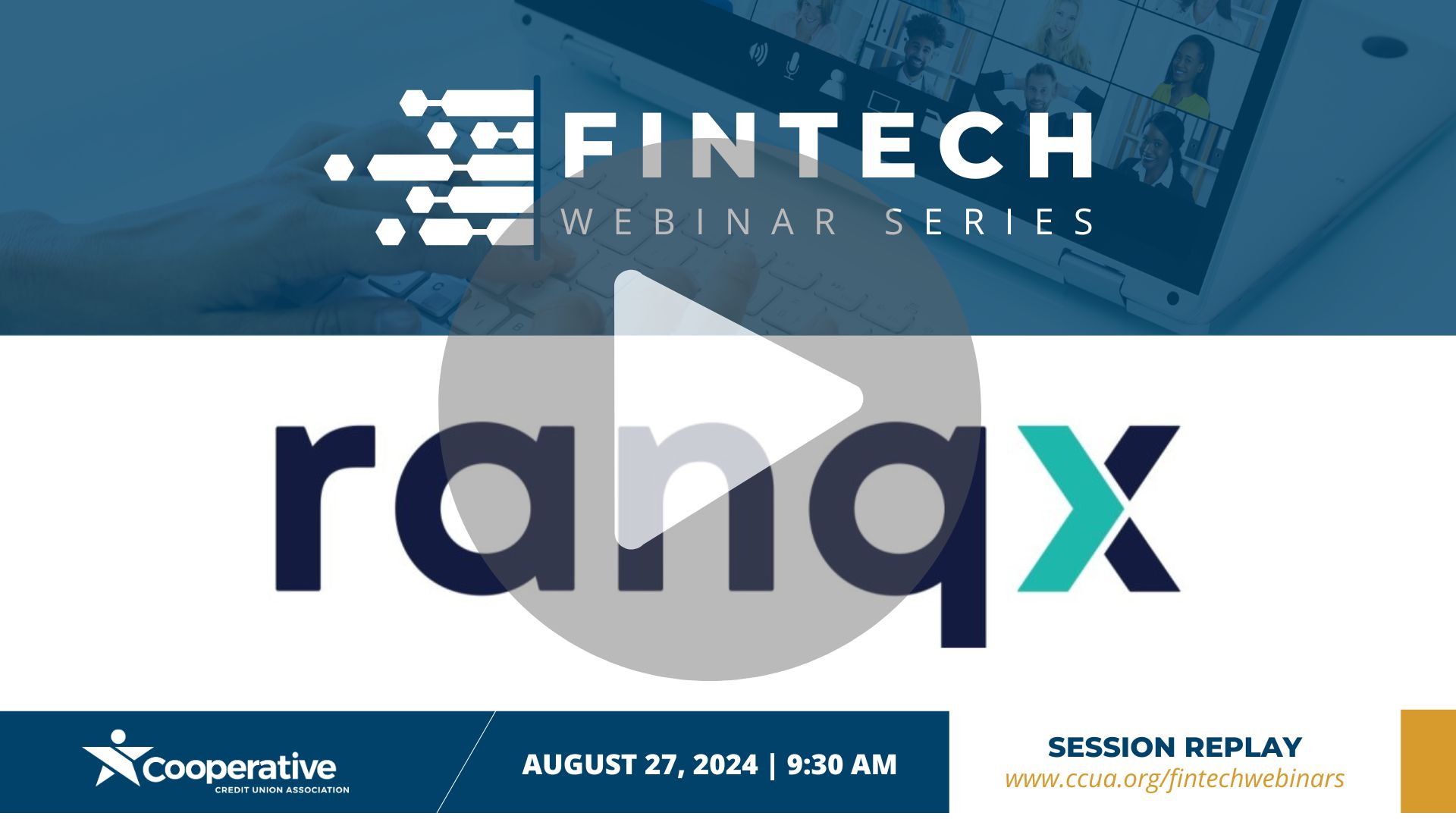 FINTECH
WEBINAR SERIES

ranqx

Cooperative
CREDIT UNION ASSOCIATION

AUGUST 27, 2024 | 9:30 AM

SESSION REPLAY
www.ccua.org/fintechwebinars